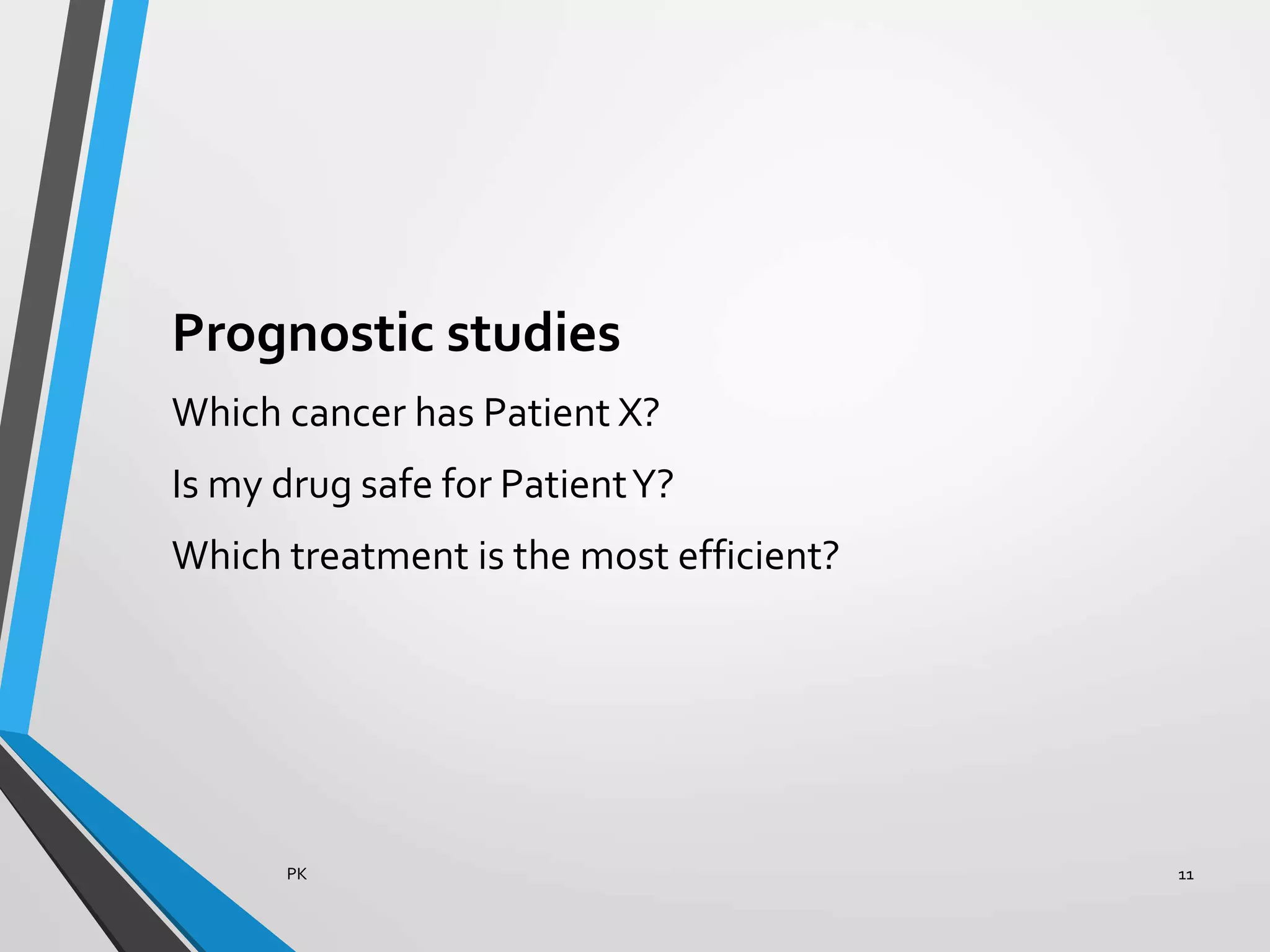 Prognostic studies

Which cancer has Patient X?

Is my drug safe for Patient Y?

Which treatment is the most efficient?

PK

11